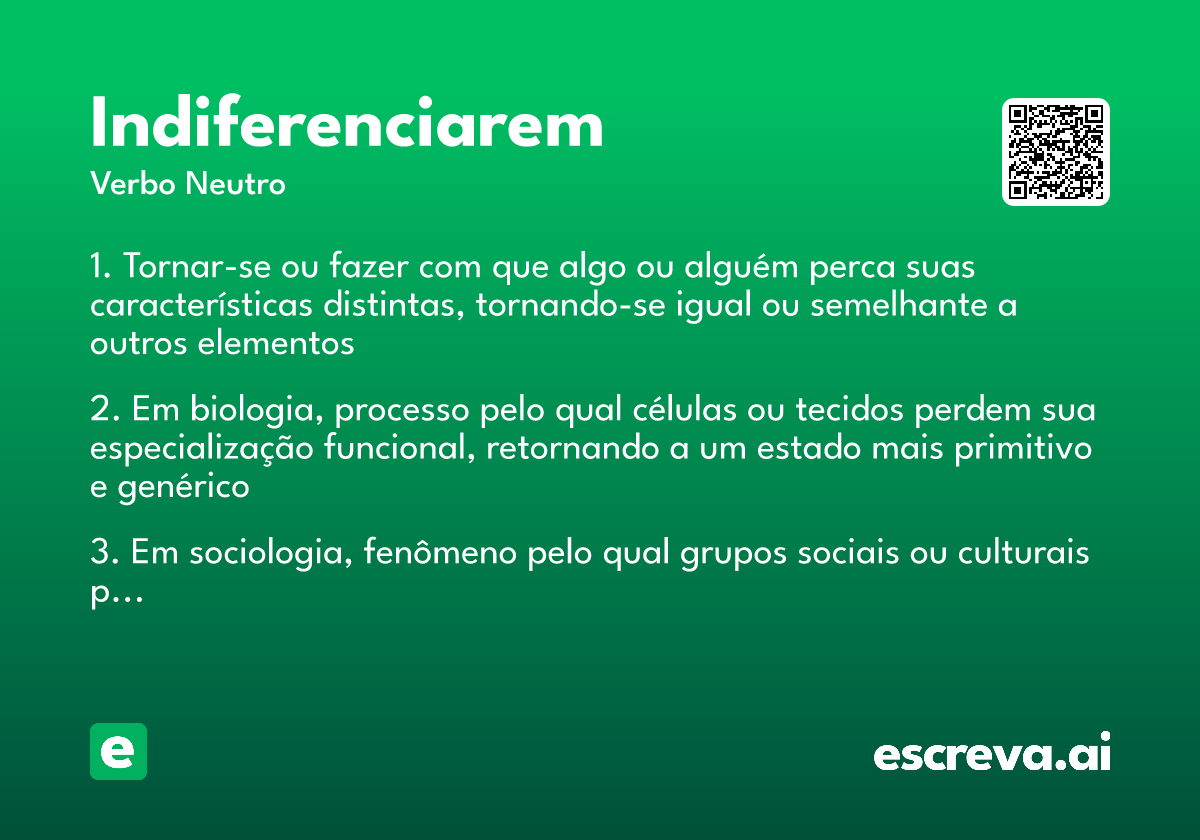 Indiferenciarem
Verbo Neutro

1. Tornar-se ou fazer com que algo ou alguém perca suas características distintas, tornando-se igual ou semelhante a outros elementos

2. Em biologia, processo pelo qual células ou tecidos perdem sua especialização funcional, retornando a um estado mais primitivo e genérico

3. Em sociologia, fenômeno pelo qual grupos sociais ou culturais p...

e

escreva.ai